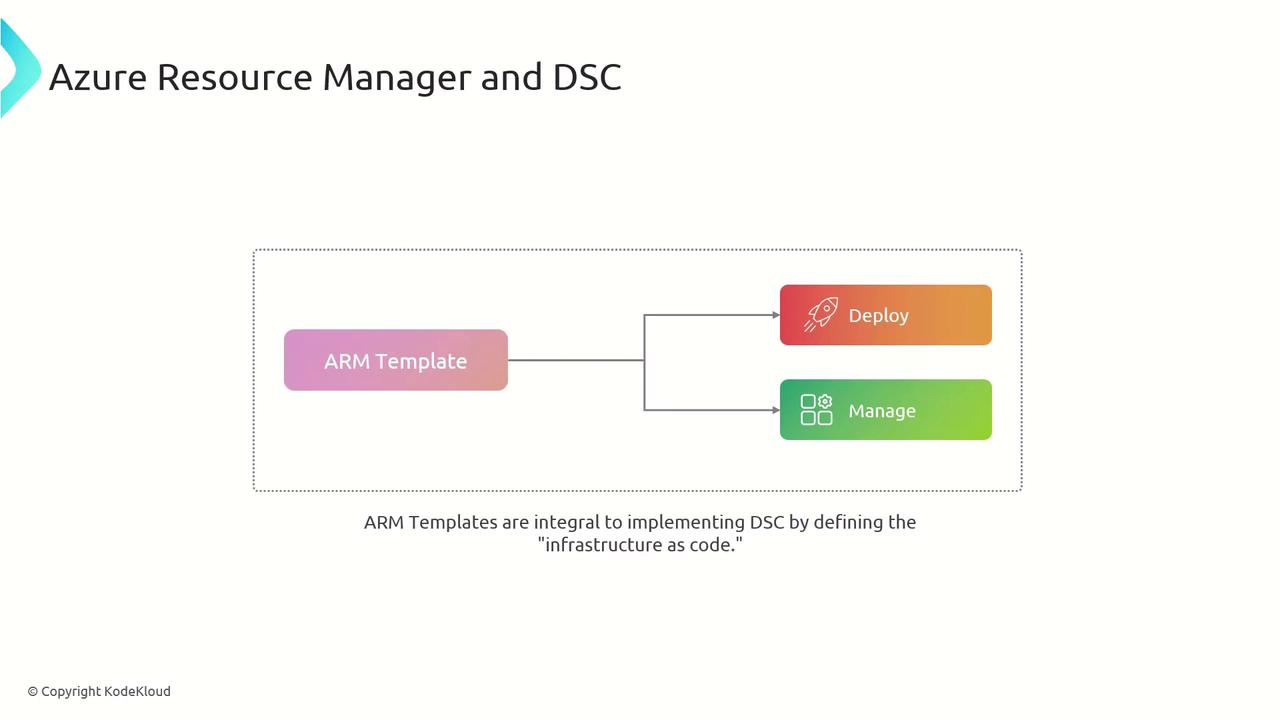 Azure Resource Manager and DSC

ARM Template

Deploy

Manage

ARM Templates are integral to implementing DSC by defining the "infrastructure as code."

© Copyright KodeKloud